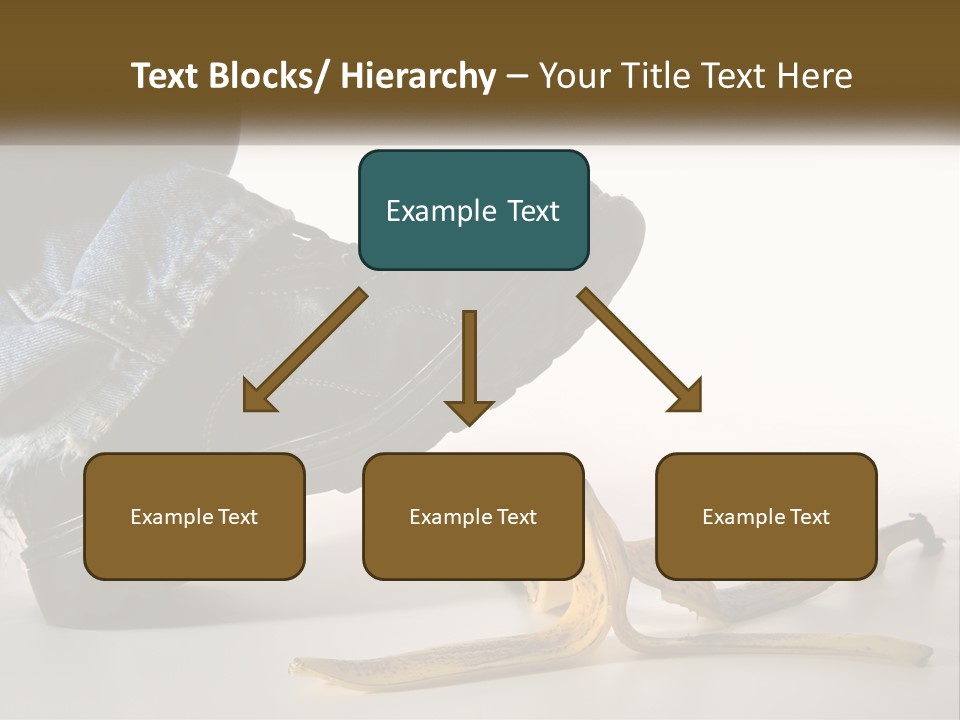 Text Blocks/ Hierarchy – Your Title Text Here

Example Text

Example Text

Example Text

Example Text